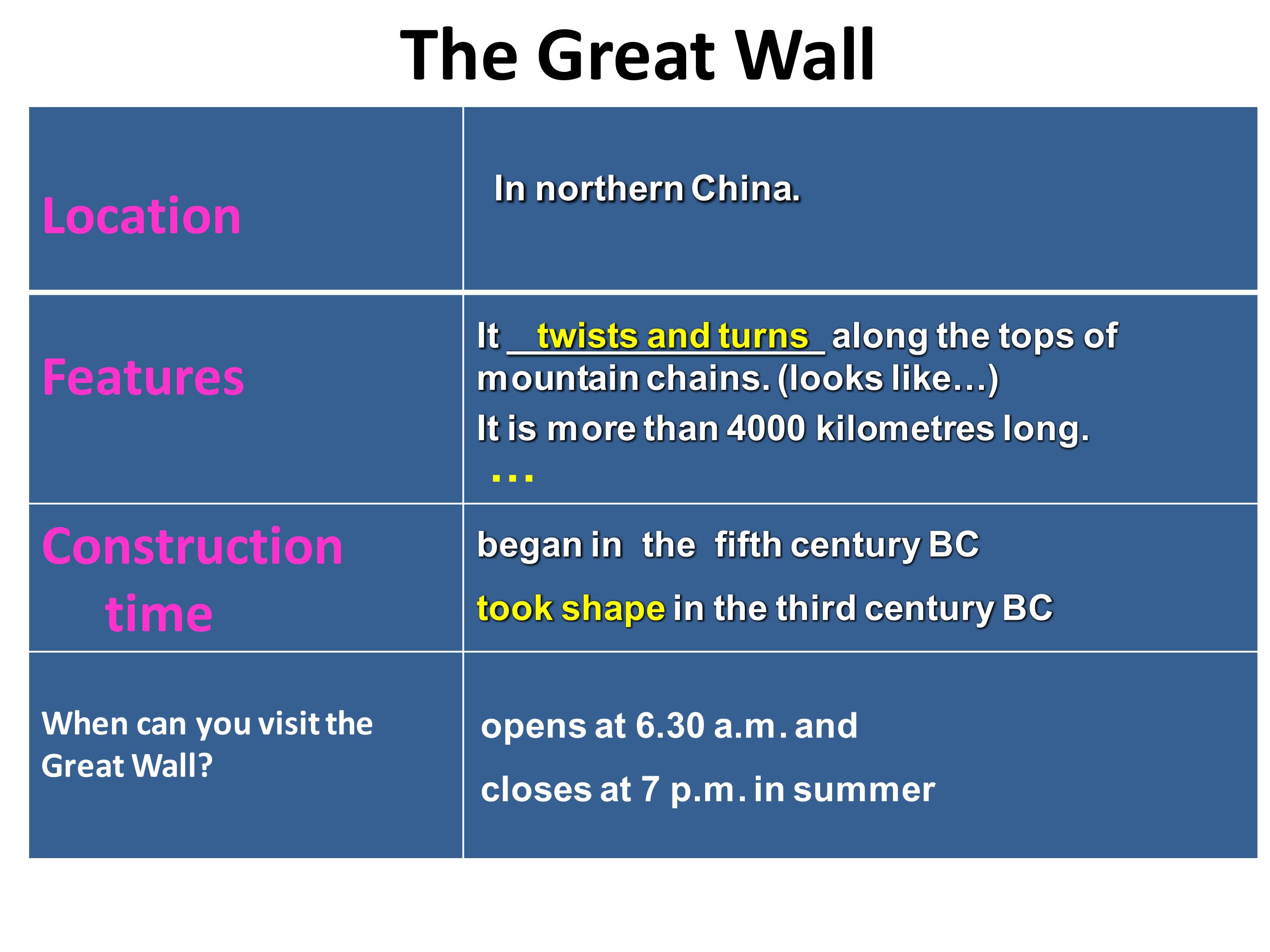 The Great Wall

| Location | In northern China. |
|---|---|
| Features | It twists and turns along the tops of mountain chains. (looks like…) It is more than 4000 kilometres long. … |
| Construction time | began in the fifth century BC took shape in the third century BC |
| When can you visit the Great Wall? | opens at 6.30 a.m. and closes at 7 p.m. in summer |